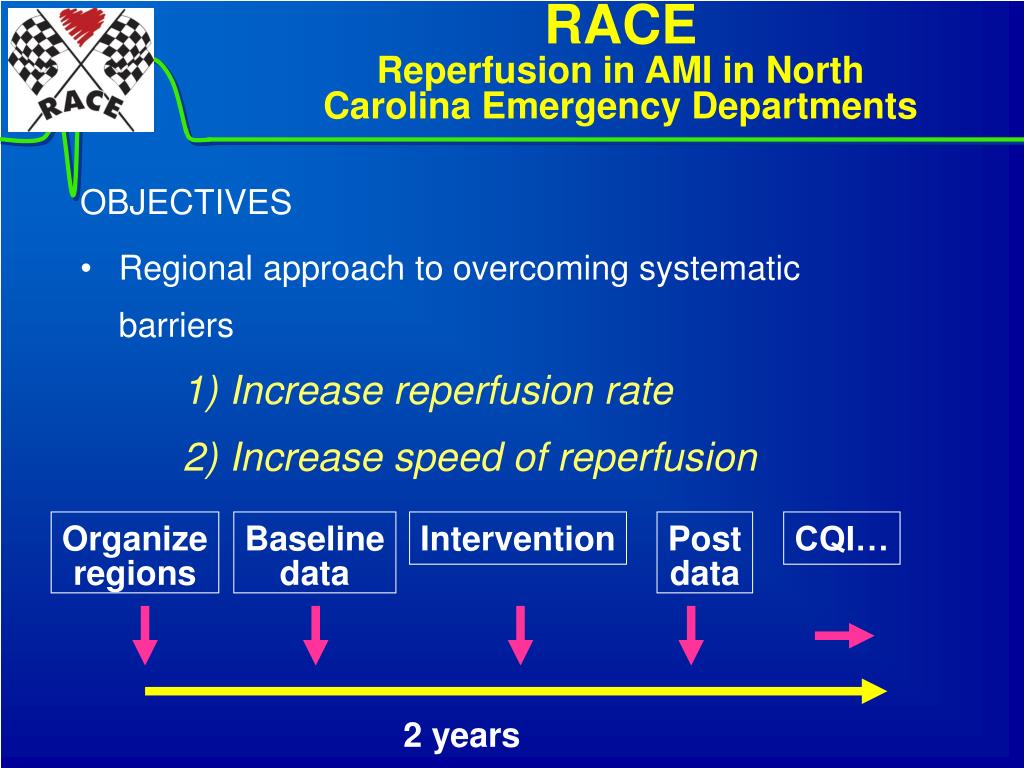 RACE

RACE
Reperfusion in AMI in North Carolina Emergency Departments

OBJECTIVES

• Regional approach to overcoming systematic barriers

1) Increase reperfusion rate

2) Increase speed of reperfusion

Organize regions

Baseline data

Intervention

Post data

CQI…

2 years